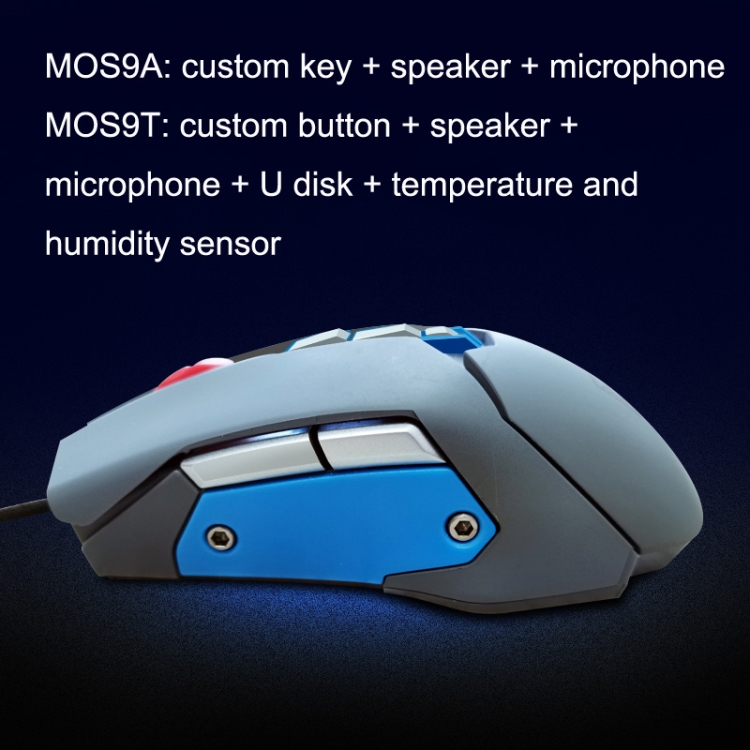 MOS9A: custom key + speaker + microphone
MOS9T: custom button + speaker + microphone + U disk + temperature and humidity sensor